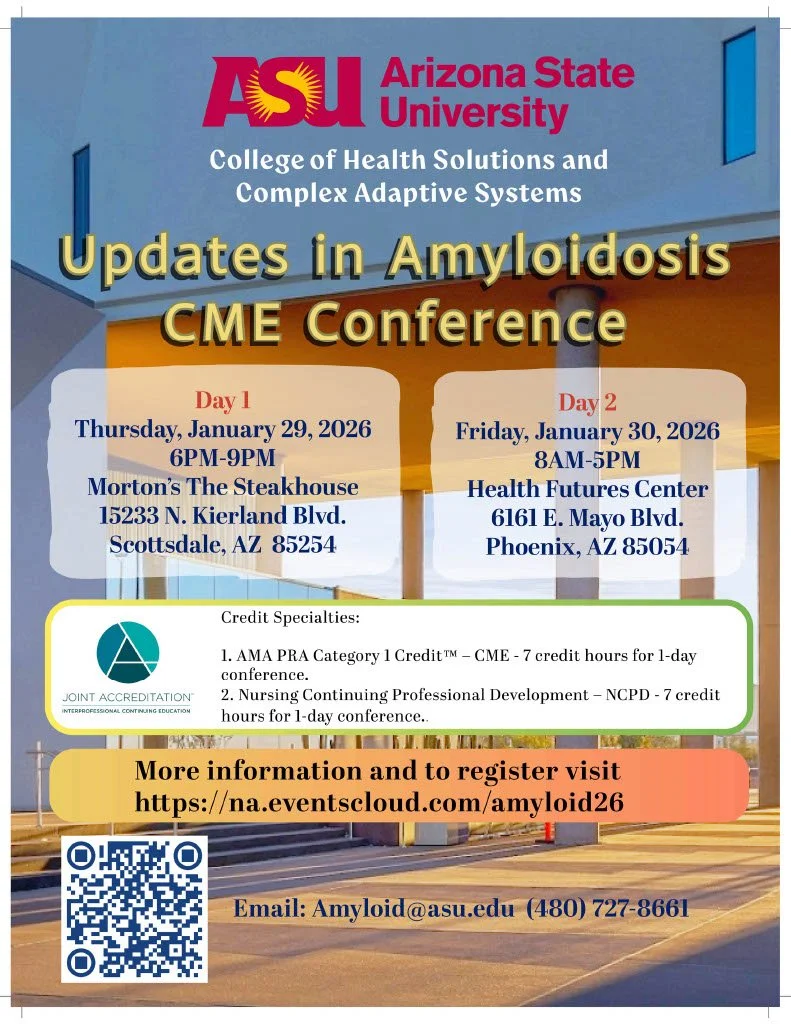 ASU Arizona State University

College of Health Solutions and Complex Adaptive Systems

Updates in Amyloidosis CME Conference

Day 1
Thursday, January 29, 2026
6PM-9PM
Morton's The Steakhouse
15233 N. Kierland Blvd.
Scottsdale, AZ 85254

Day 2
Friday, January 30, 2026
8AM-5PM
Health Futures Center
6161 E. Mayo Blvd.
Phoenix, AZ 85054

JOINT ACCREDITATION™
INTERPROFESSIONAL CONTINUING EDUCATION

Credit Specialties:

1. AMA PRA Category 1 Credit™ – CME - 7 credit hours for 1-day conference.
2. Nursing Continuing Professional Development – NCPD - 7 credit hours for 1-day conference..

More information and to register visit
https://na.eventscloud.com/amyloid26

Email: Amyloid@asu.edu (480) 727-8661